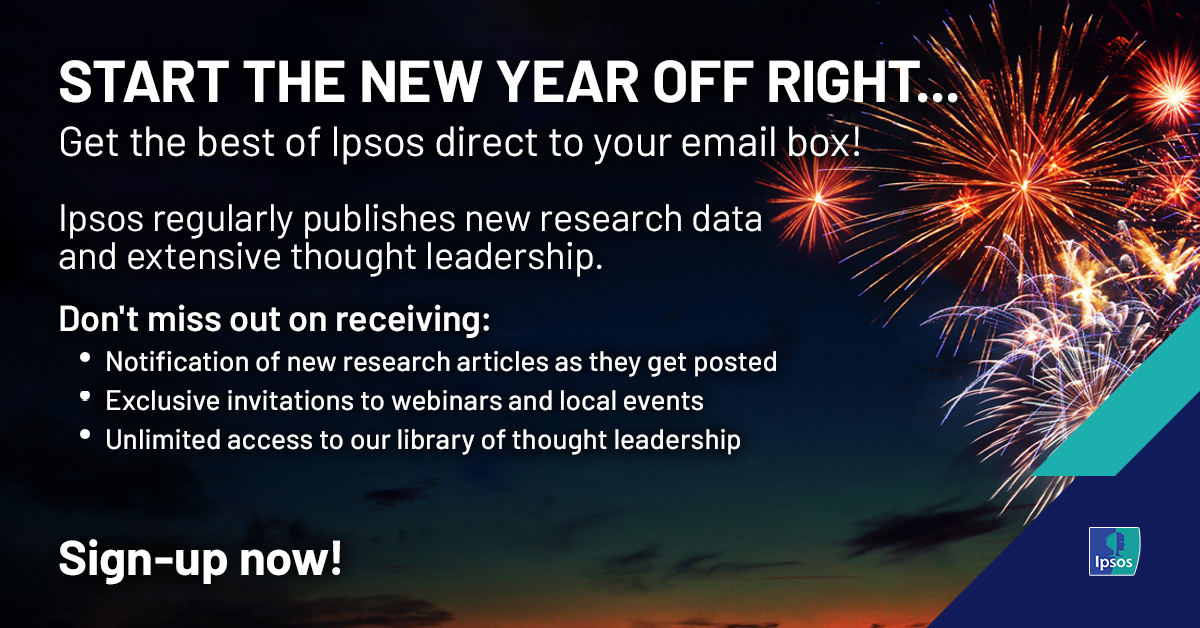 START THE NEW YEAR OFF RIGHT...
Get the best of Ipsos direct to your email box!

Ipsos regularly publishes new research data and extensive thought leadership.

Don't miss out on receiving:
• Notification of new research articles as they get posted
• Exclusive invitations to webinars and local events
• Unlimited access to our library of thought leadership

Sign-up now!

Ipsos